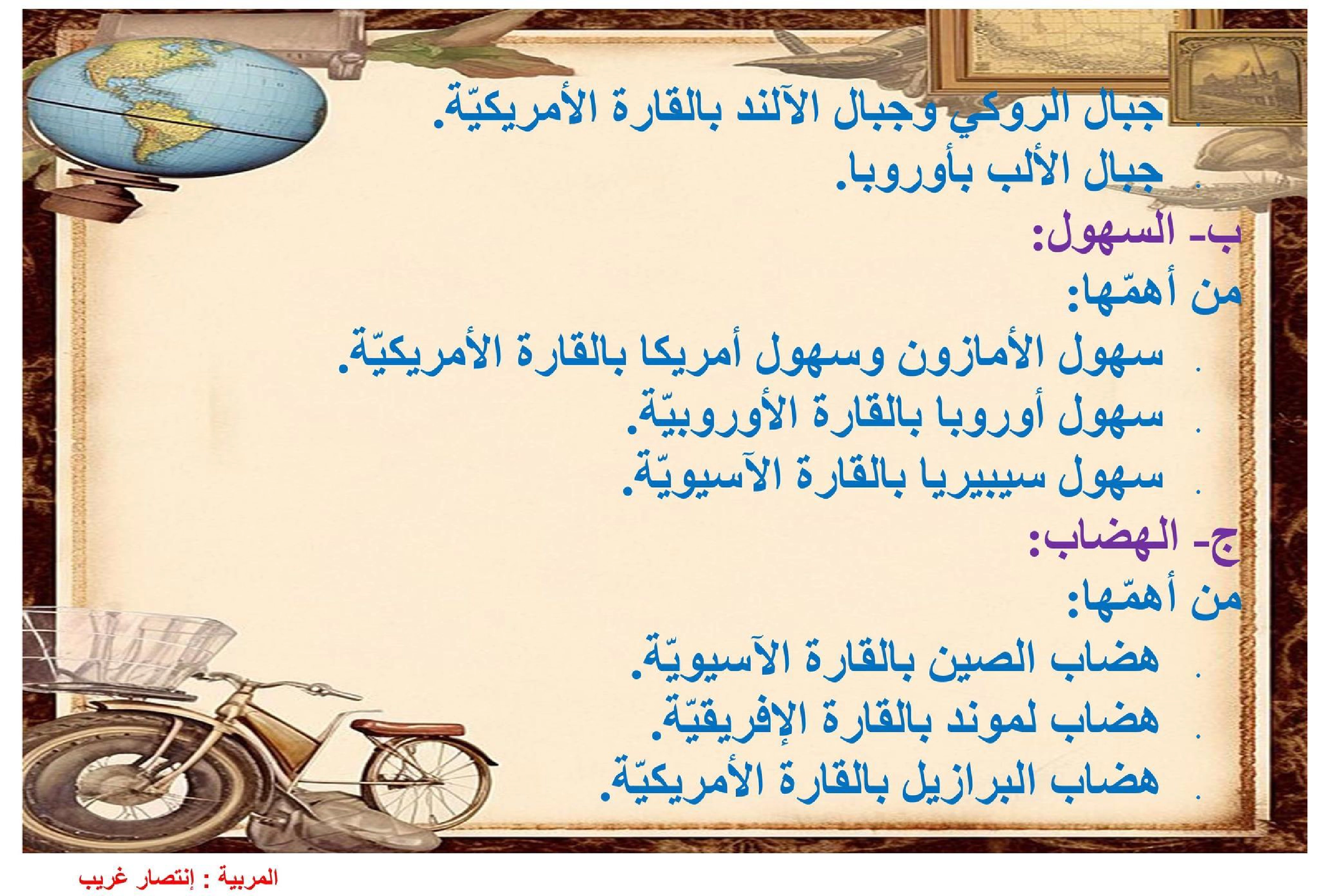 . جبال الروكي وجبال الآلند بالقارة الأمريكيّة.
. جبال الألب بأوروبا.
ب- السهول:
من أهمّها:
. سهول الأمازون وسهول أمريكا بالقارة الأمريكيّة.
. سهول أوروبا بالقارة الأوروبيّة.
. سهول سيبيريا بالقارة الآسيويّة.
ج- الهضاب:
من أهمّها:
. هضاب الصين بالقارة الآسيويّة.
. هضاب لموند بالقارة الإفريقيّة.
. هضاب البرازيل بالقارة الأمريكيّة.

المربية : إنتصار غريب